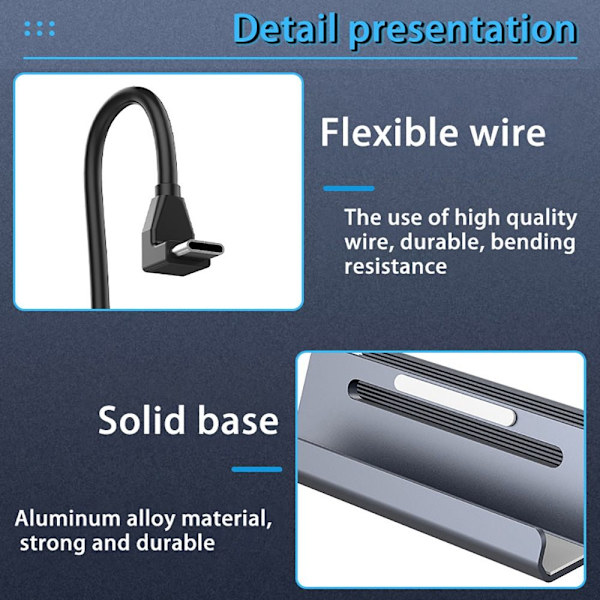 Detail presentation

Flexible wire

The use of high quality wire, durable, bending resistance

Solid base

Aluminum alloy material, strong and durable